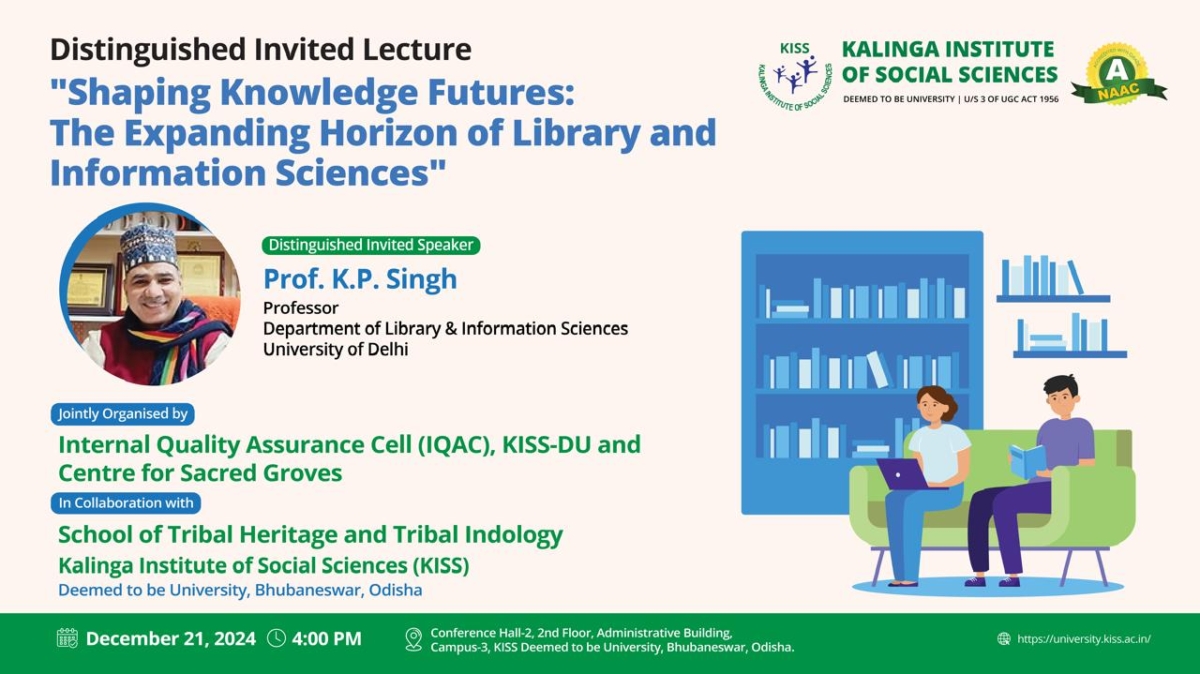 Distinguished Invited Lecture
"Shaping Knowledge Futures: The Expanding Horizon of Library and Information Sciences"

KISS
KALINGA INSTITUTE OF SOCIAL SCIENCES
KALINGA INSTITUTE OF SOCIAL SCIENCES
DEEMED TO BE UNIVERSITY | U/S 3 OF UGC ACT 1956
A
NAAC

Distinguished Invited Speaker
Prof. K.P. Singh
Professor
Department of Library & Information Sciences
University of Delhi

Jointly Organised by
Internal Quality Assurance Cell (IQAC), KISS-DU and Centre for Sacred Groves
In Collaboration with
School of Tribal Heritage and Tribal Indology
Kalinga Institute of Social Sciences (KISS)
Deemed to be University, Bhubaneswar, Odisha

December 21, 2024 4:00 PM
Conference Hall-2, 2nd Floor, Administrative Building, Campus-3, KISS Deemed to be University, Bhubaneswar, Odisha.
https://university.kiss.ac.in/